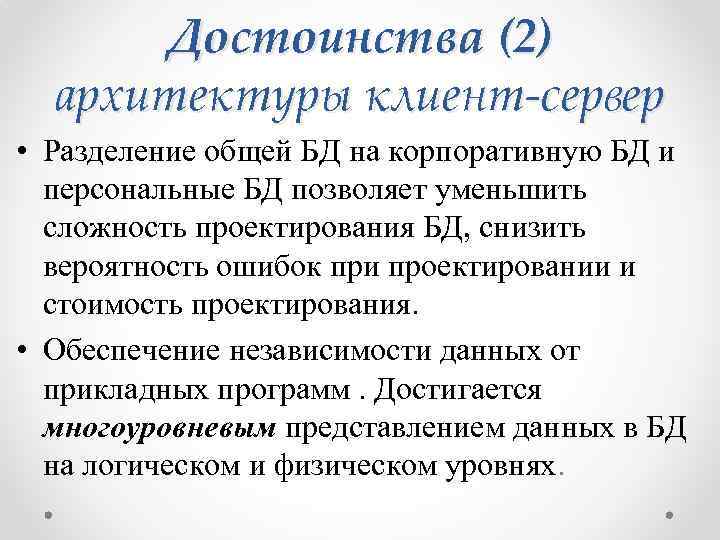 Достоинства (2) архитектуры клиент-сервер

• Разделение общей БД на корпоративную БД и персональные БД позволяет уменьшить сложность проектирования БД, снизить вероятность ошибок при проектировании и стоимость проектирования.

• Обеспечение независимости данных от прикладных программ . Достигается многоуровневым представлением данных в БД на логическом и физическом уровнях.